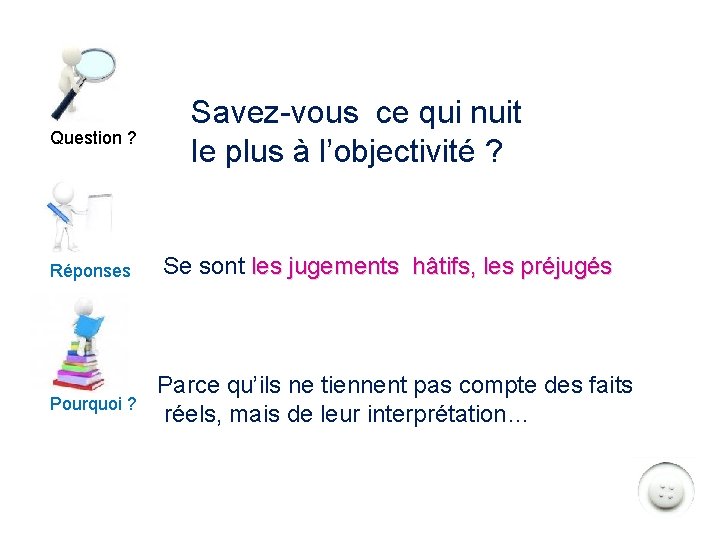 Question ?

Savez-vous ce qui nuit le plus à l’objectivité ?

Réponses

Se sont les jugements hâtifs, les préjugés

Pourquoi ?

Parce qu’ils ne tiennent pas compte des faits réels, mais de leur interprétation…